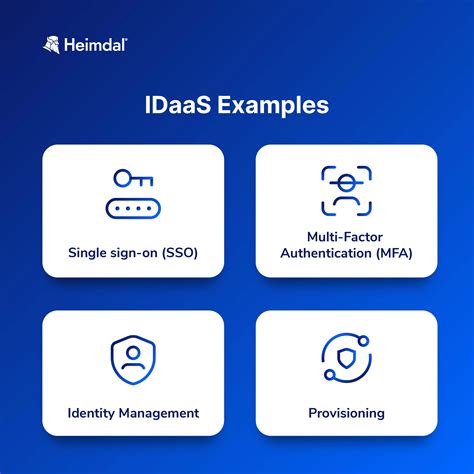 Heimdal®

IDaaS Examples

Single sign-on (SSO)

Multi-Factor Authentication (MFA)

Identity Management

Provisioning